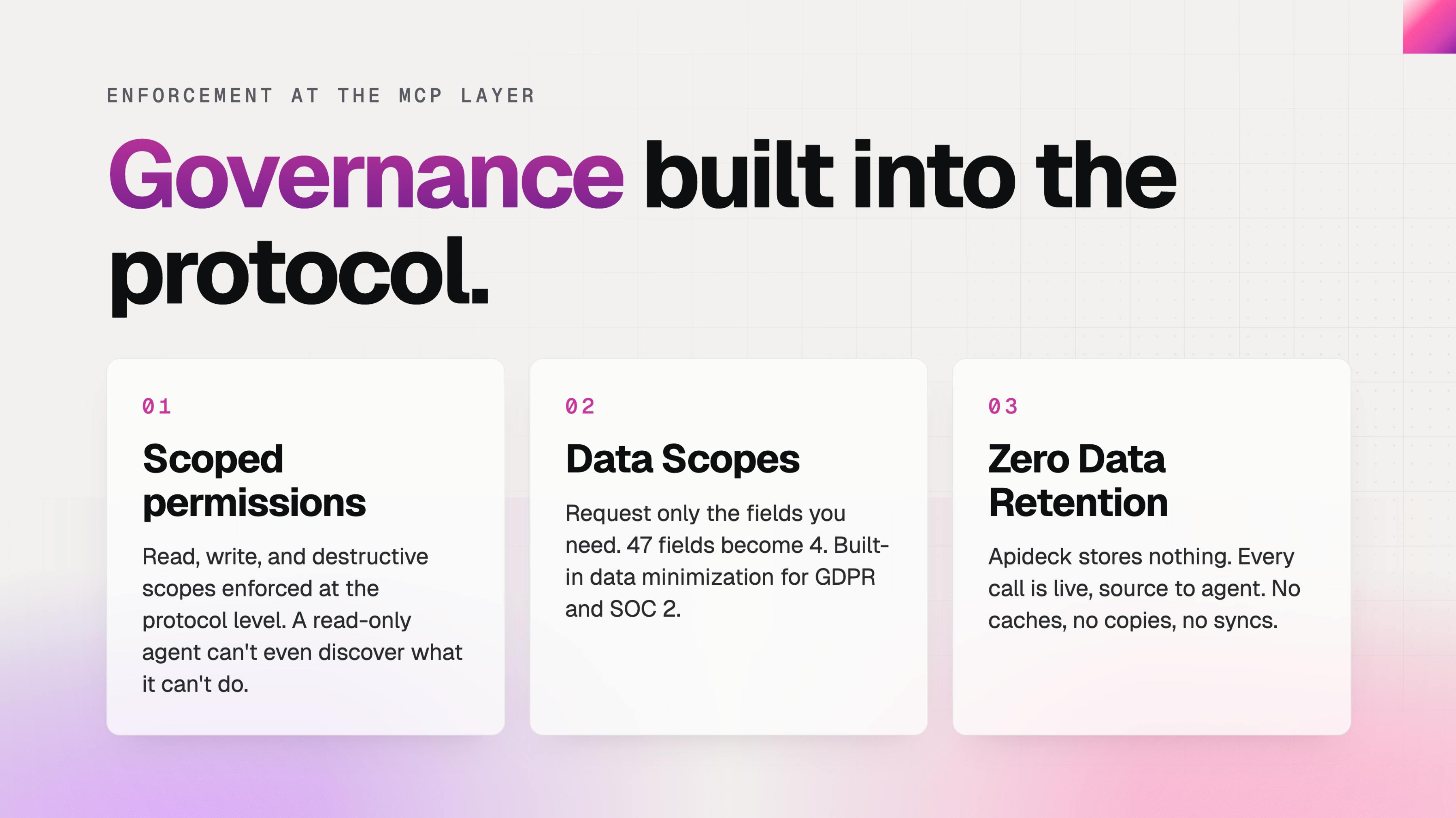 ENFORCEMENT AT THE MCP LAYER

Governance built into the protocol.

01

Scoped permissions

Read, write, and destructive scopes enforced at the protocol level. A read-only agent can't even discover what it can't do.

02

Data Scopes

Request only the fields you need. 47 fields become 4. Built-in data minimization for GDPR and SOC 2.

03

Zero Data Retention

Apideck stores nothing. Every call is live, source to agent. No caches, no copies, no syncs.